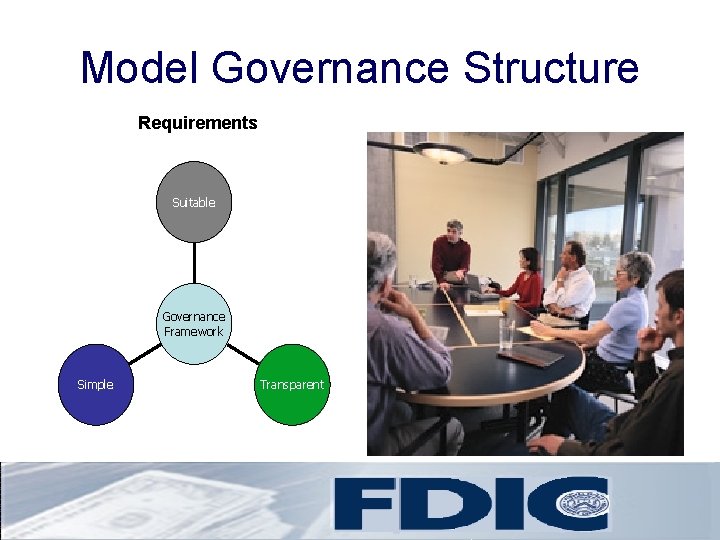 Model Governance Structure

Requirements

Suitable

Governance Framework

Simple

Transparent

FDIC